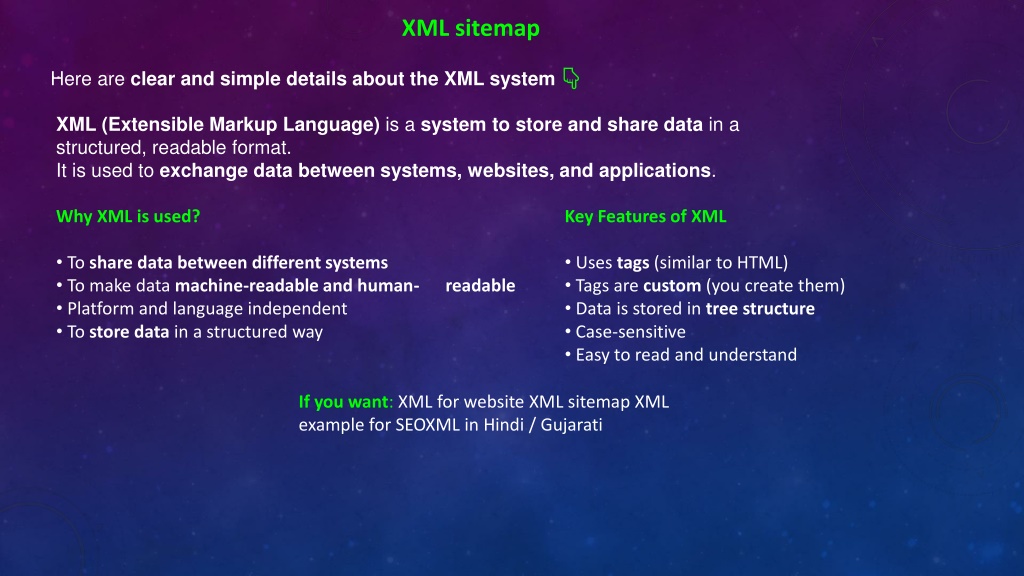 XML sitemap

Here are clear and simple details about the XML system 👇

XML (Extensible Markup Language) is a system to store and share data in a structured, readable format.
It is used to exchange data between systems, websites, and applications.

Why XML is used?

• To share data between different systems
• To make data machine-readable and human- readable
• Platform and language independent
• To store data in a structured way

Key Features of XML

• Uses tags (similar to HTML)
• Tags are custom (you create them)
• Data is stored in tree structure
• Case-sensitive
• Easy to read and understand

If you want: XML for website XML sitemap XML example for SEOXML in Hindi / Gujarati